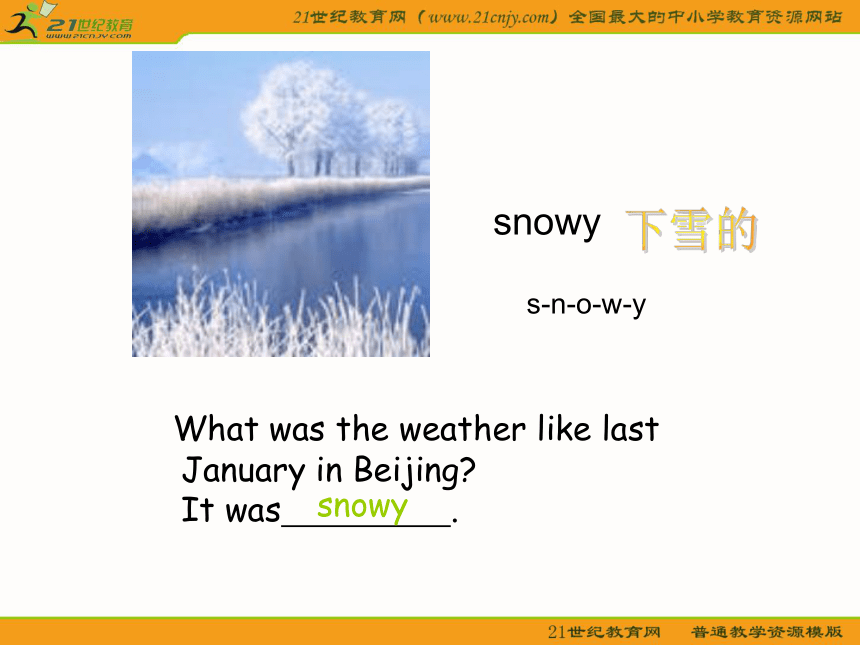 21世纪教育
www.21cnjy.com

21世纪教育网（www.21cnjy.com）全国最大的中小学教育资源网站

snowy 下雪的

s-n-o-w-y

What was the weather like last January in Beijing?
It was snowy.

21世纪教育网 普通教学资源模版